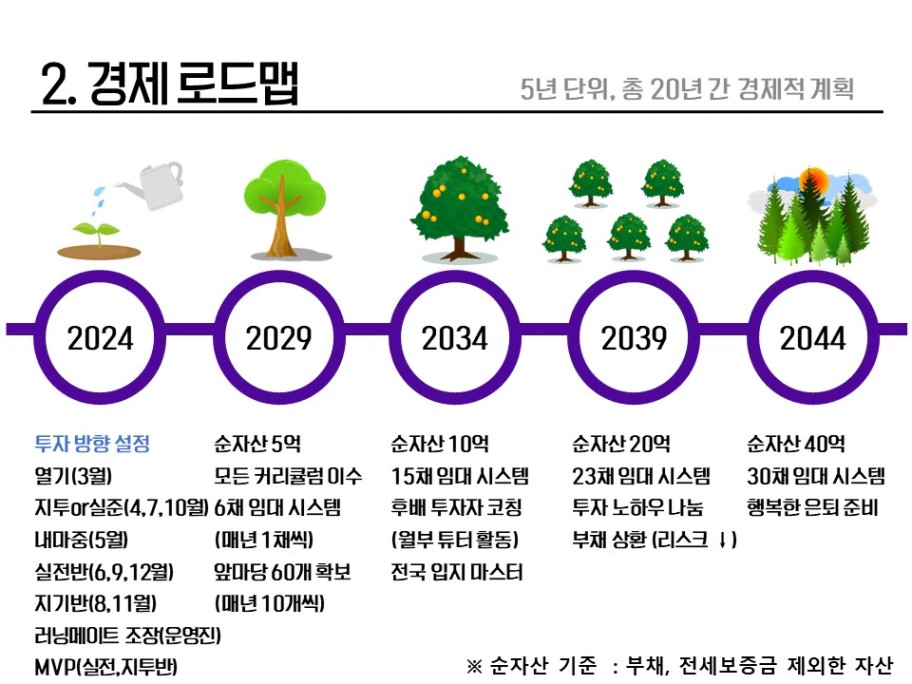 2. 경제 로드맵

5년 단위, 총 20년 간 경제적 계획

2024

2029

2034

2039

2044

투자 방향 설정
열기(3월)
지투or실준(4,7,10월)
내마중(5월)
실전반(6,9,12월)
지기반(8,11월)
러닝메이트 조장(운영진)
MVP(실전,지투반)

순자산 5억
모든 커리큘럼 이수
6채 임대 시스템
(매년 1채씩)
앞마당 60개 확보
(매년 10개씩)

순자산 10억
15채 임대 시스템
후배 투자자 코칭
(월부 튜터 활동)
전국 입지 마스터

순자산 20억
23채 임대 시스템
투자 노하우 나눔
부채 상환 (리스크 ↓)

순자산 40억
30채 임대 시스템
행복한 은퇴 준비

※ 순자산 기준 : 부채, 전세보증금 제외한 자산